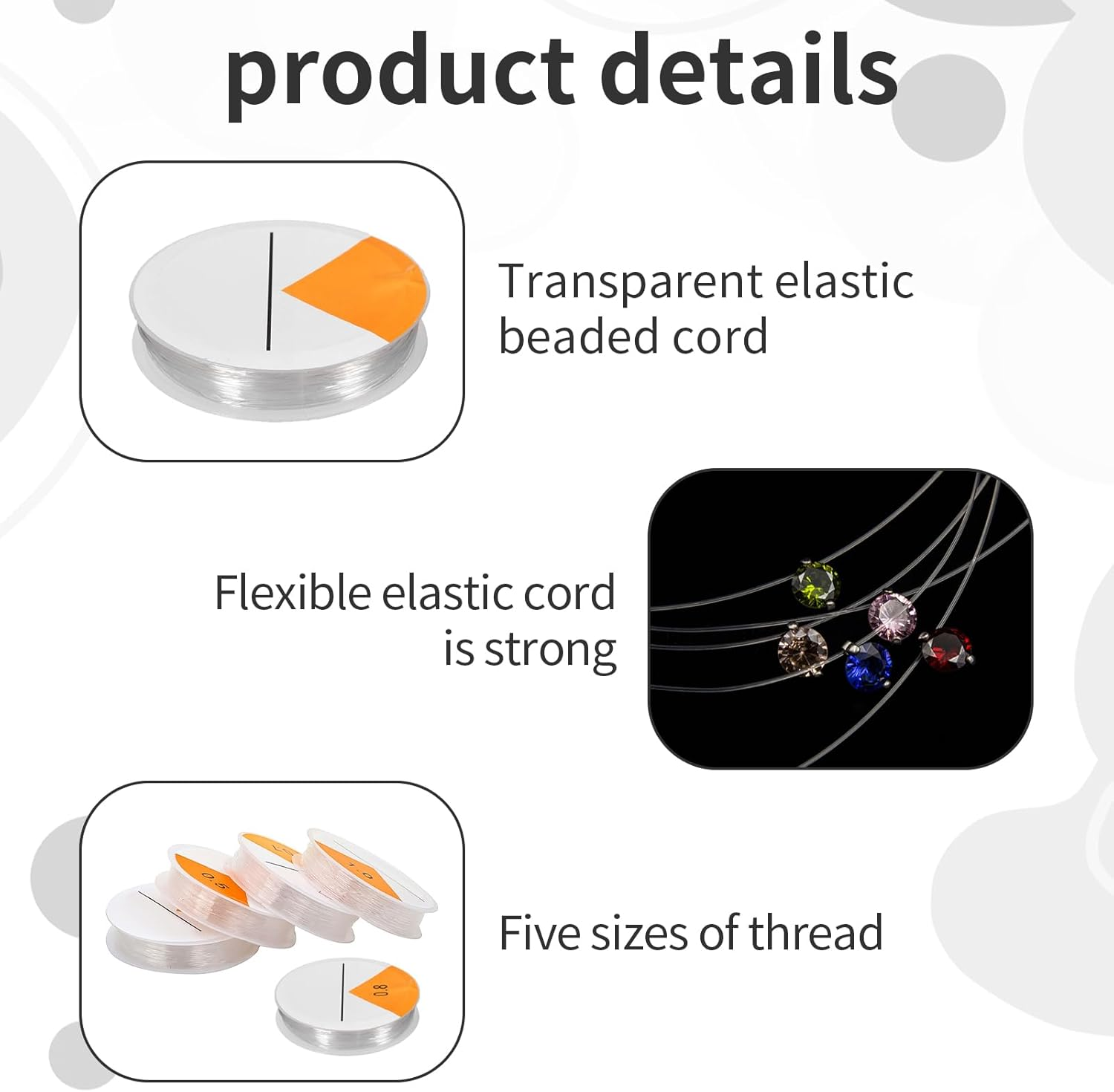 product details

Transparent elastic beaded cord

Flexible elastic cord is strong

0.5

1.0

0.8

Five sizes of thread